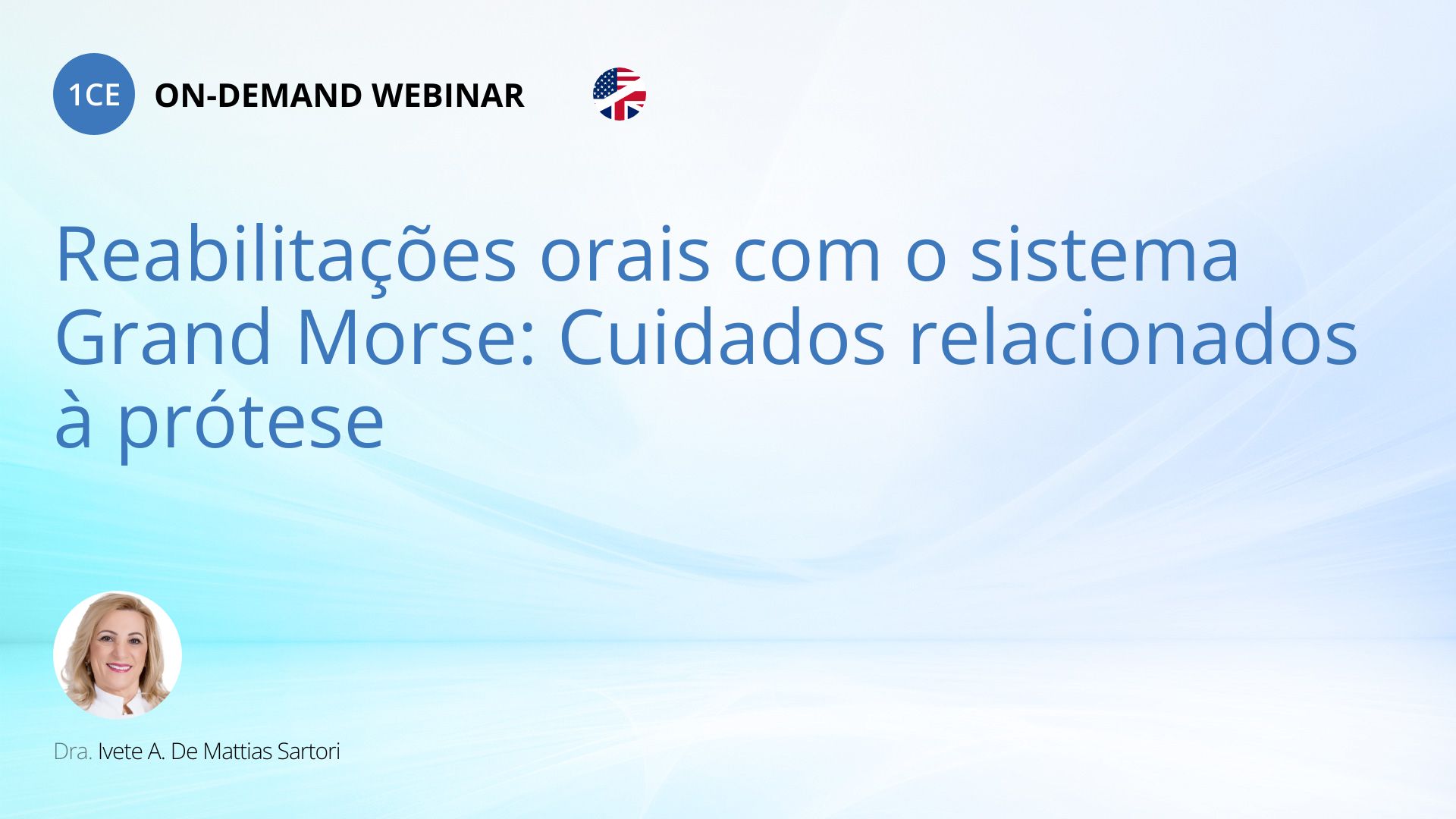 1CE ON-DEMAND WEBINAR

Reabilitações orais com o sistema Grand Morse: Cuidados relacionados à prótese

Dra. Ivete A. De Mattias Sartori